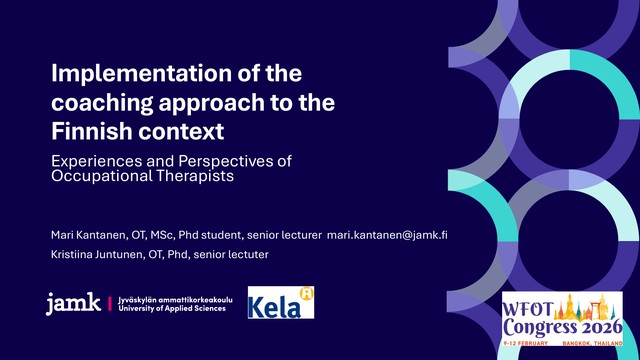 Implementation of the coaching approach to the Finnish context

Experiences and Perspectives of Occupational Therapists

Mari Kantanen, OT, MSc, Phd student, senior lecturer mari.kantanen@jamk.fi

Kristiina Juntunen, OT, Phd, senior lectuter

jamk | Jyväskylän ammattikorkeakoulu University of Applied Sciences

Kela

WFOT Congress 2026

9-12 FEBRUARY BANGKOK, THAILAND